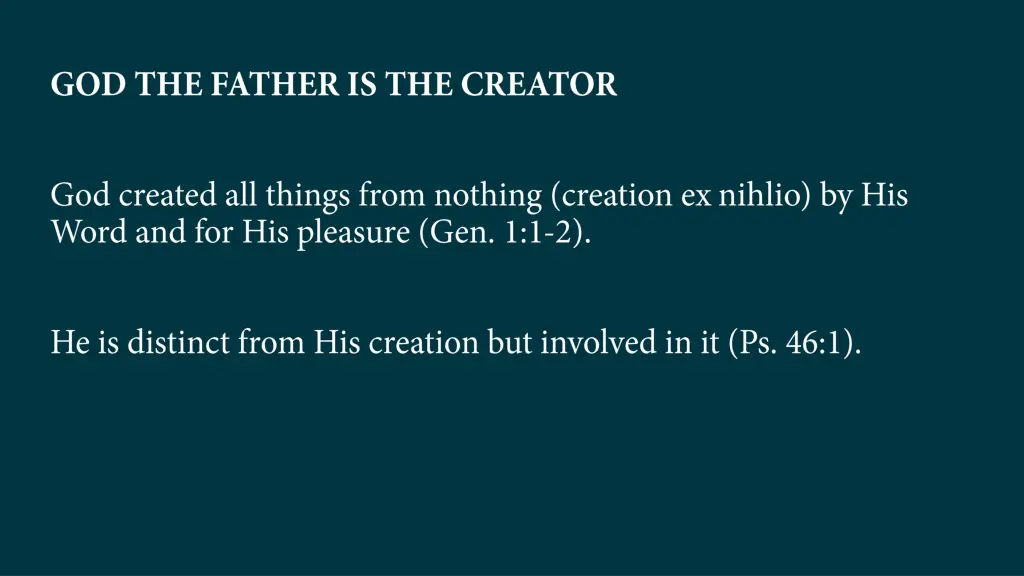 GOD THE FATHER IS THE CREATOR

God created all things from nothing (creation ex nihlio) by His Word and for His pleasure (Gen. 1:1-2).

He is distinct from His creation but involved in it (Ps. 46:1).